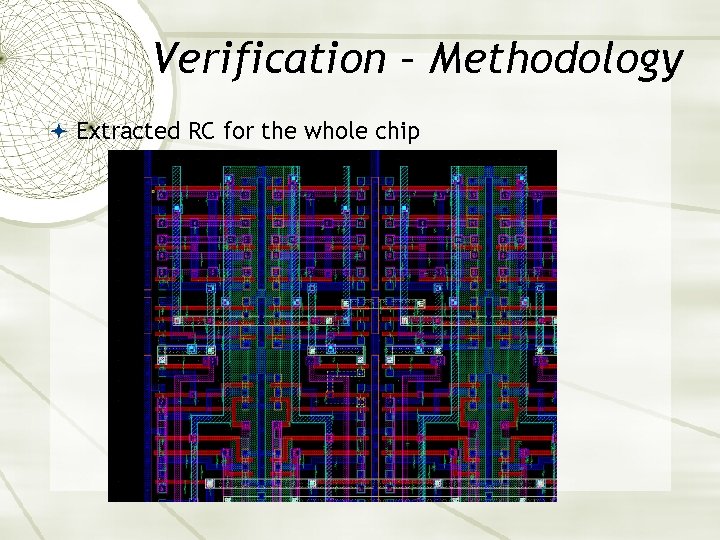 Verification – Methodology

Extracted RC for the whole chip